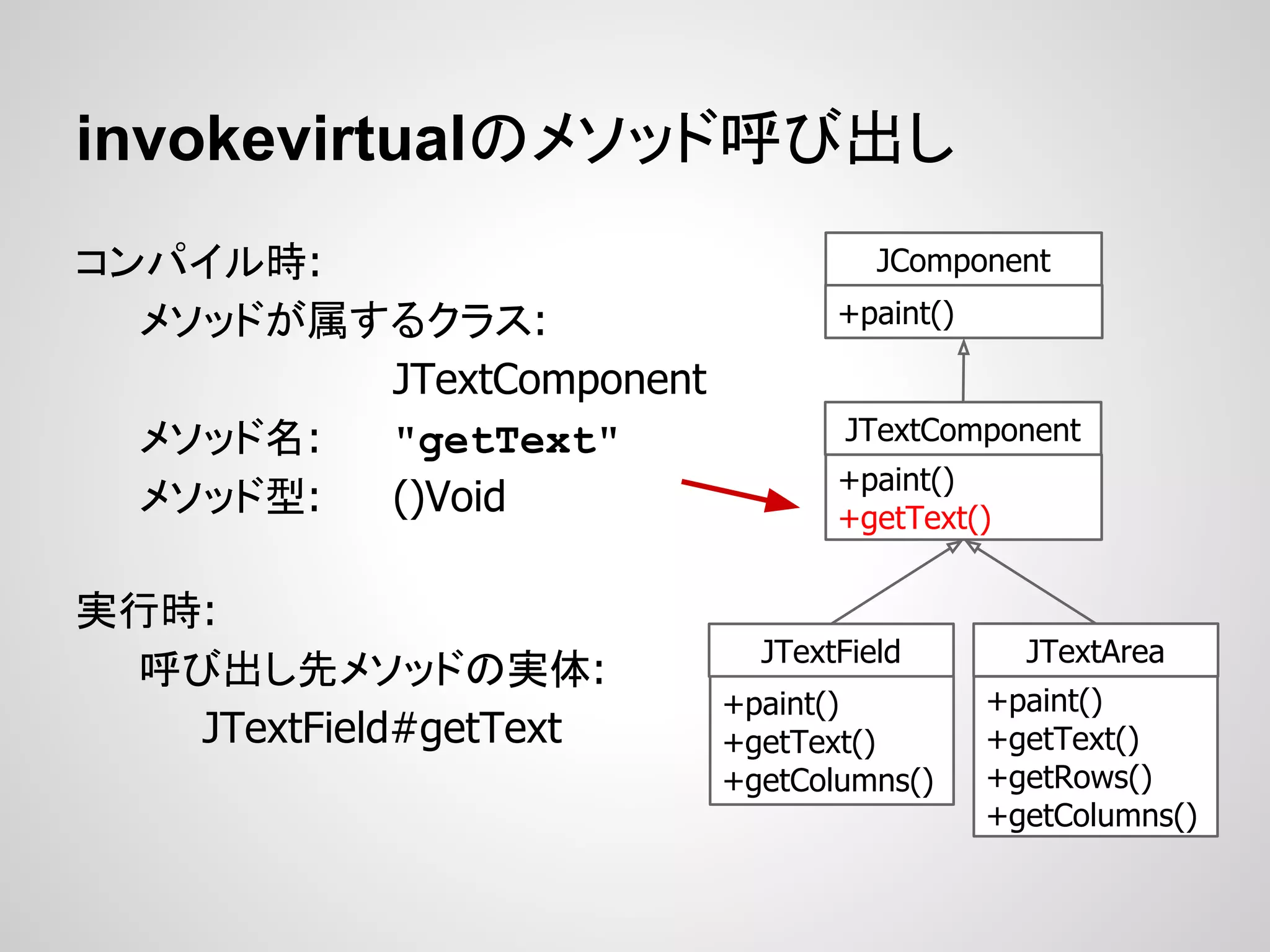 invokevirtualのメソッド呼び出し

コンパイル時:
メソッドが属するクラス:
JTextComponent
メソッド名: "getText"
メソッド型: ()Void

実行時:
呼び出し先メソッドの実体:
JTextField#getText

JComponent
+paint()

JTextComponent
+paint()
+getText()

JTextField
+paint()
+getText()
+getColumns()

JTextArea
+paint()
+getText()
+getRows()
+getColumns()